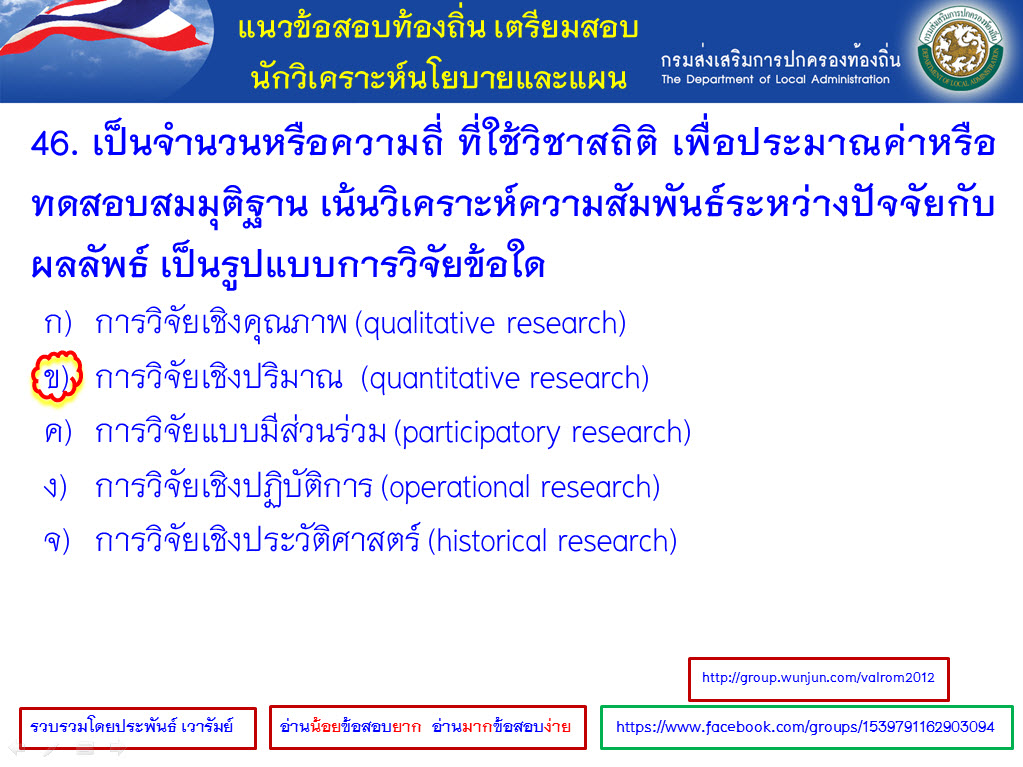 แนวข้อสอบท้องถิ่น เตรียมสอบ
นักวิเคราะห์นโยบายและแผน

กรมส่งเสริมการปกครองท้องถิ่น
The Department of Local Administration

46. เป็นจำนวนหรือความถี่ ที่ใช้วิชาสถิติ เพื่อประมาณค่าหรือทดสอบสมมุติฐาน เน้นวิเคราะห์ความสัมพันธ์ระหว่างปัจจัยกับผลลัพธ์ เป็นรูปแบบการวิจัยข้อใด

ก) การวิจัยเชิงคุณภาพ (qualitative research)
ข) การวิจัยเชิงปริมาณ (quantitative research)
ค) การวิจัยแบบมีส่วนร่วม (participatory research)
ง) การวิจัยเชิงปฏิบัติการ (operational research)
จ) การวิจัยเชิงประวัติศาสตร์ (historical research)

http://group.wunjun.com/valrom2012

รวบรวมโดยประพันธ์ เวารัมย์

อ่านน้อยข้อสอบยาก อ่านมากข้อสอบง่าย

https://www.facebook.com/groups/1539791162903094